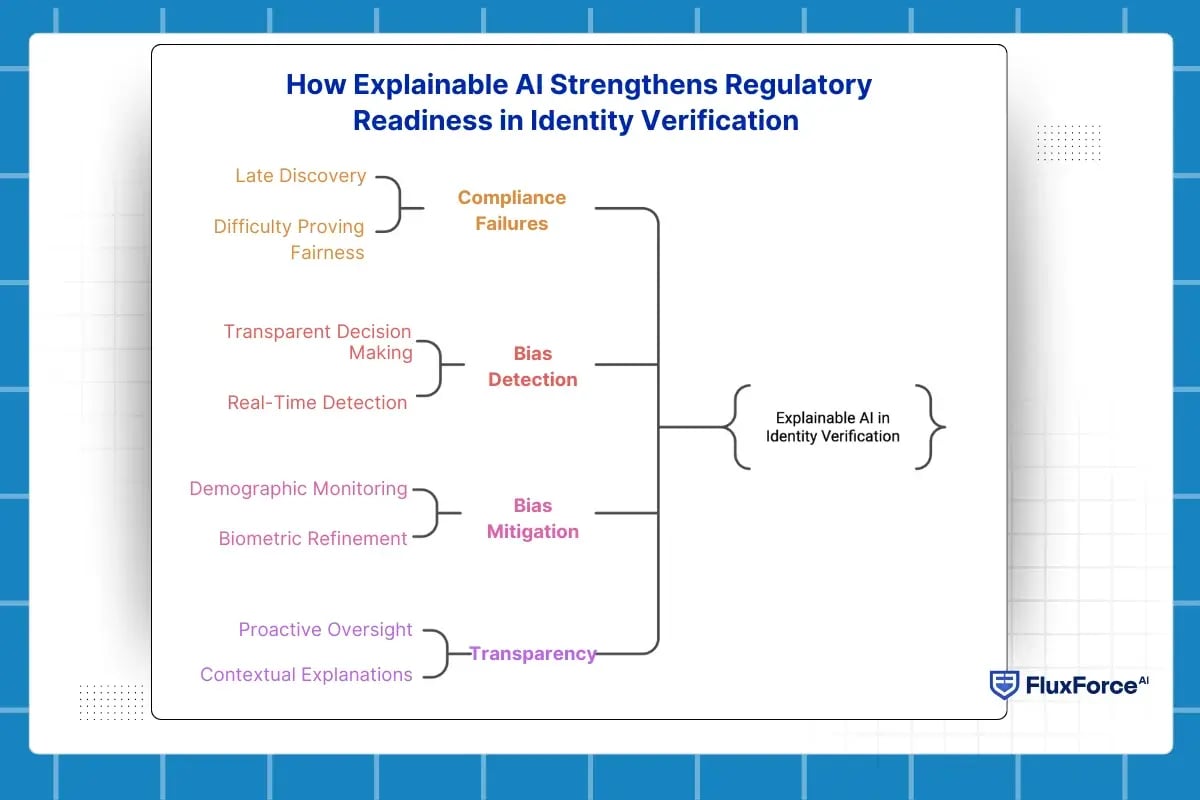 How Explainable AI Strengthens Regulatory Readiness in Identity Verification

Late Discovery

Difficulty Proving Fairness

Compliance Failures

Transparent Decision Making

Real-Time Detection

Bias Detection

Demographic Monitoring

Biometric Refinement

Bias Mitigation

Proactive Oversight

Contextual Explanations

Transparency

Explainable AI in Identity Verification

FluxForce AI